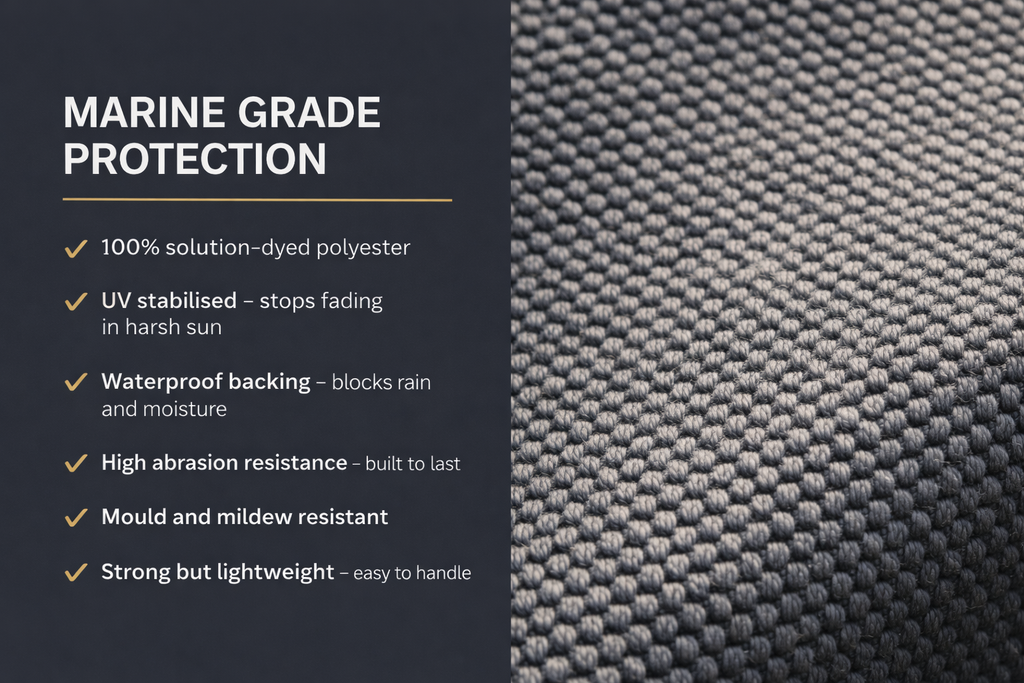 MARINE GRADE PROTECTION

✓ 100% solution-dyed polyester

✓ UV stabilised – stops fading in harsh sun

✓ Waterproof backing – blocks rain and moisture

✓ High abrasion resistance – built to last

✓ Mould and mildew resistant

✓ Strong but lightweight – easy to handle